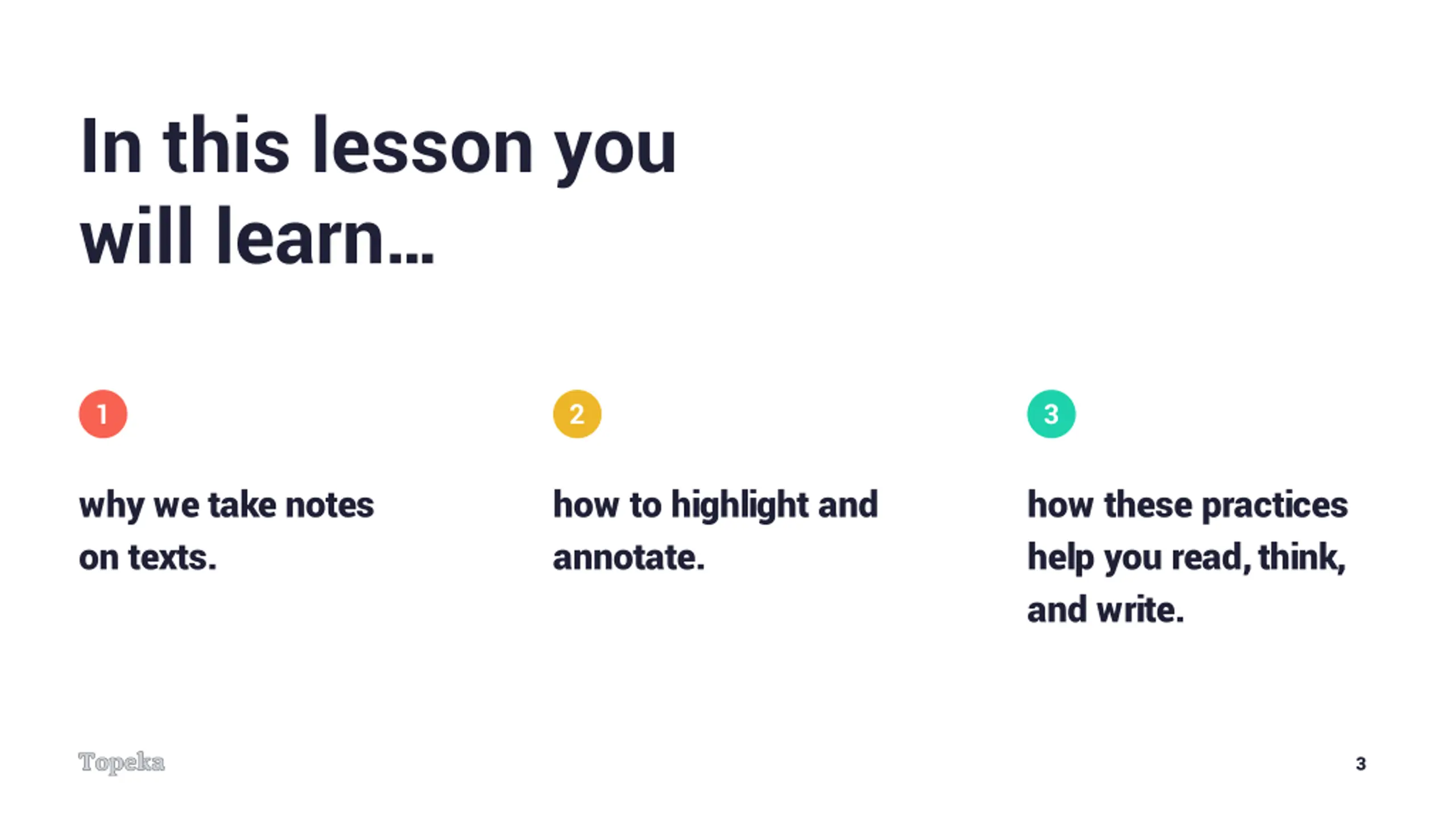 In this lesson you will learn...

1

why we take notes on texts.

2

how to highlight and annotate.

3

how these practices help you read, think, and write.

Topeka

3